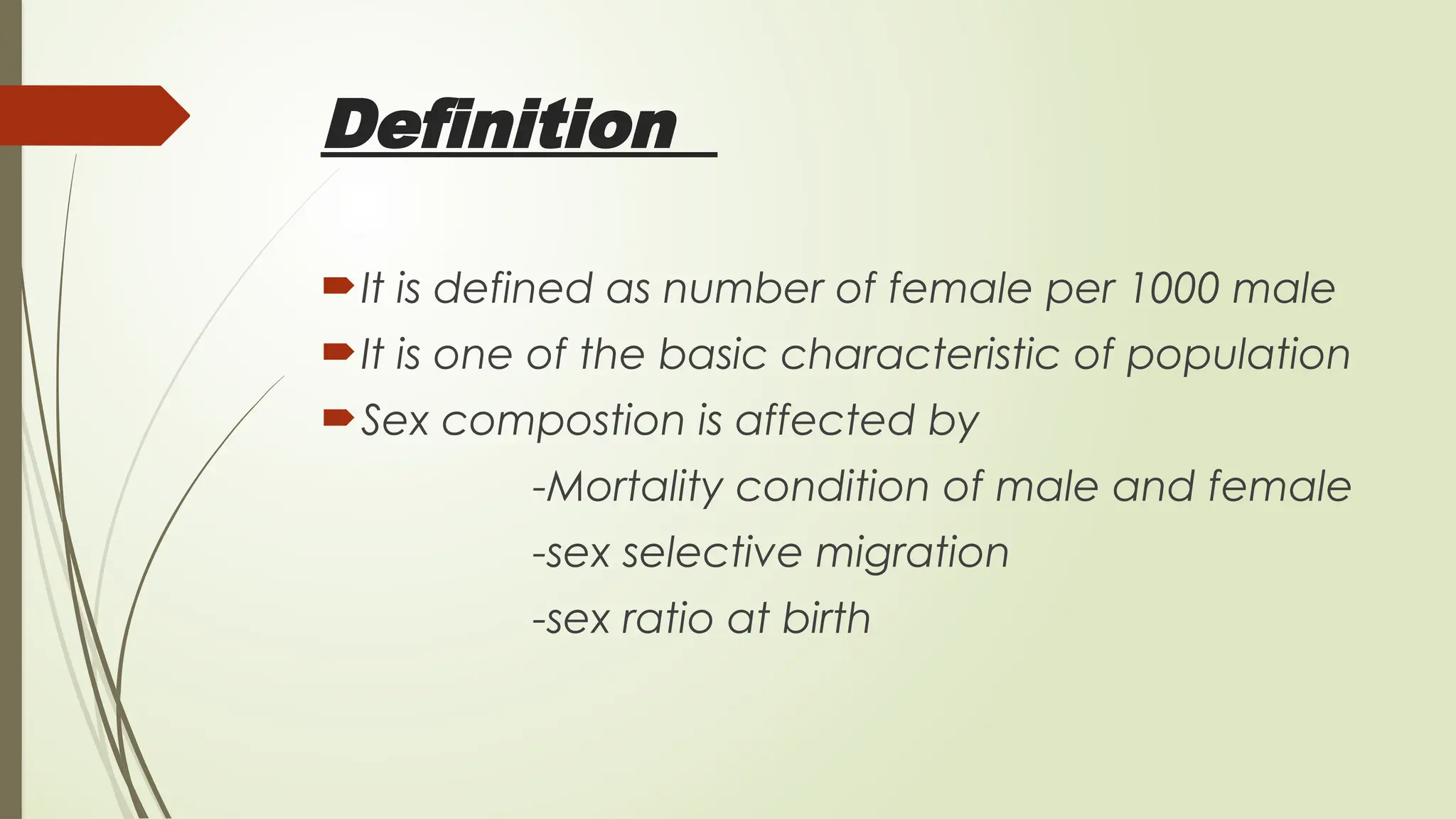 Definition

It is defined as number of female per 1000 male

It is one of the basic characteristic of population

Sex compostion is affected by

-Mortality condition of male and female

-sex selective migration

-sex ratio at birth